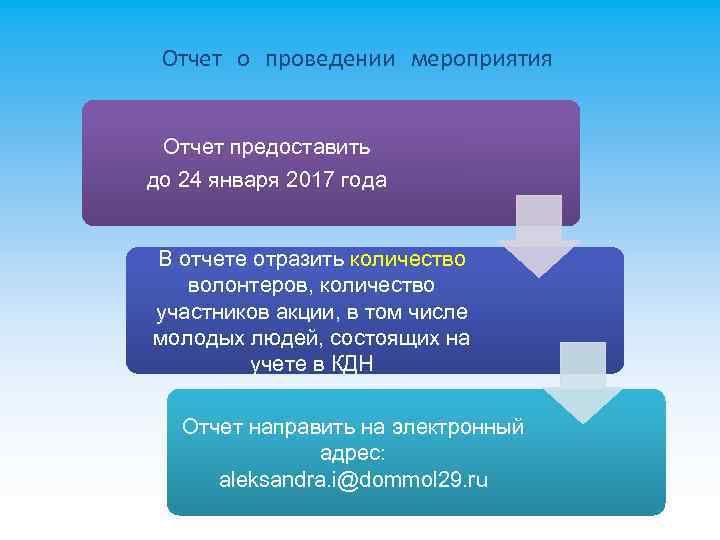 Отчет о проведении мероприятия

Отчет предоставить до 24 января 2017 года

В отчете отразить количество волонтеров, количество участников акции, в том числе молодых людей, состоящих на учете в КДН

Отчет направить на электронный адрес: aleksandra.i@dommol29.ru